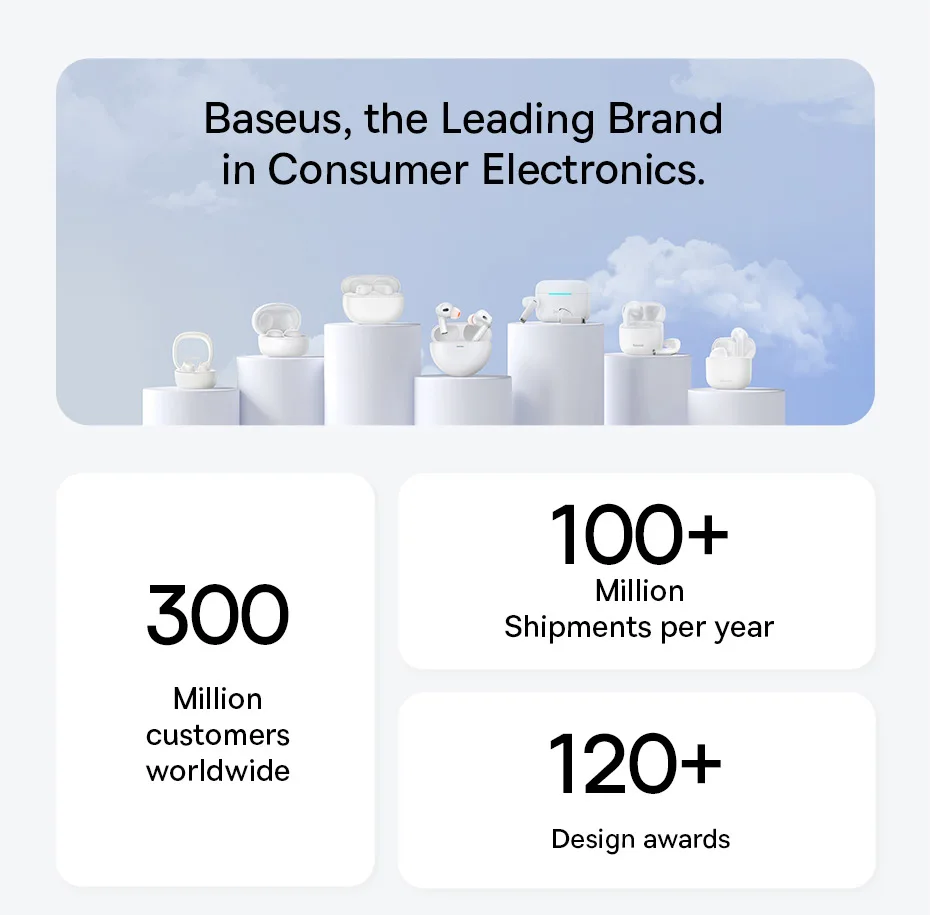 Baseus, the Leading Brand in Consumer Electronics.

300

Million customers worldwide

100+

Million Shipments per year

120+

Design awards